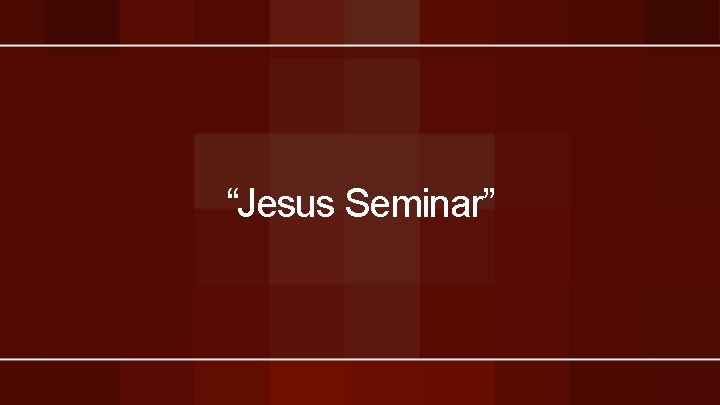 “Jesus Seminar”